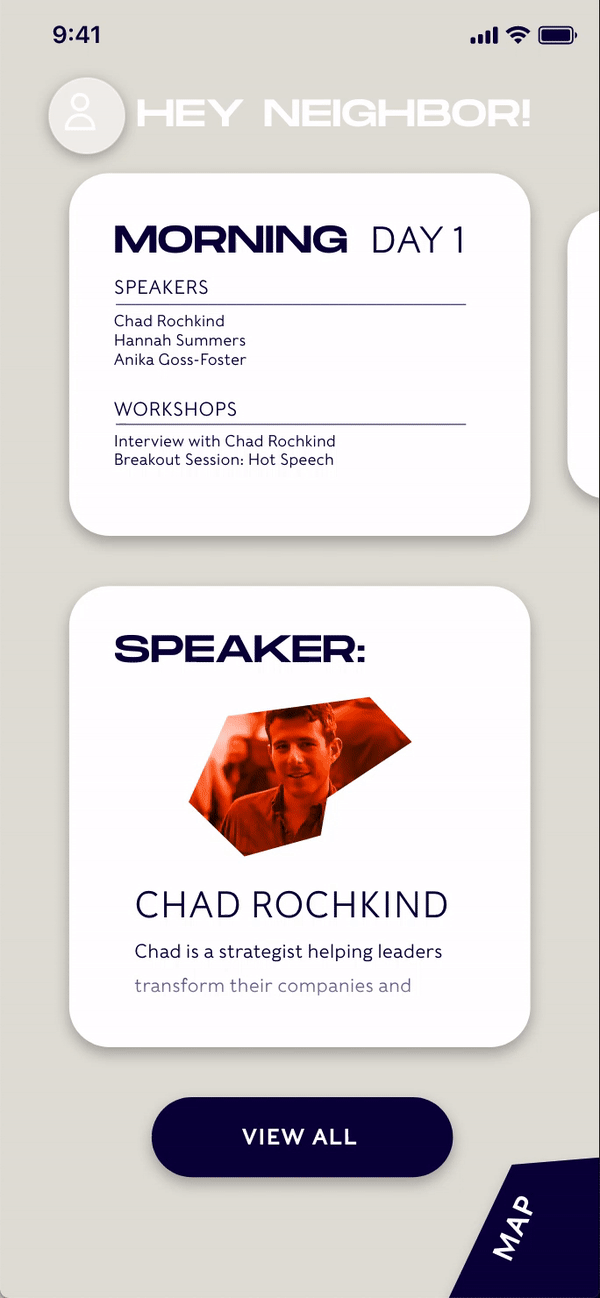 9:41

HEY NEIGHBOR!

MORNING DAY 1

SPEAKERS

Chad Rochkind
Hannah Summers
Anika Goss-Foster

WORKSHOPS

Interview with Chad Rochkind
Breakout Session: Hot Speech

SPEAKER:

CHAD ROCHKIND

Chad is a strategist helping leaders transform their companies and

VIEW ALL

MAP